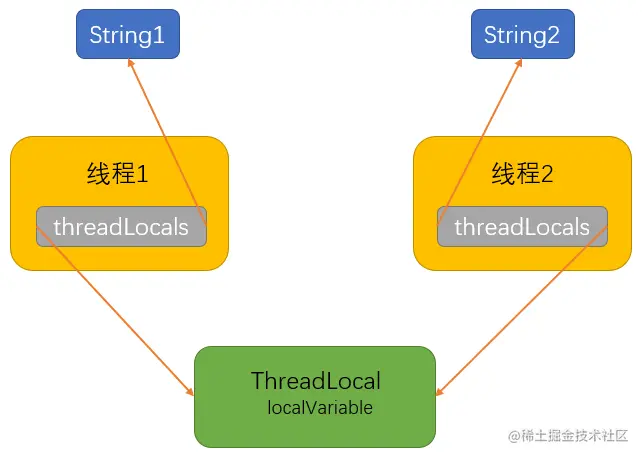 String1

String2

线程1

threadLocals

线程2

threadLocals

ThreadLocal
localVariable

@稀土掘金技术社区